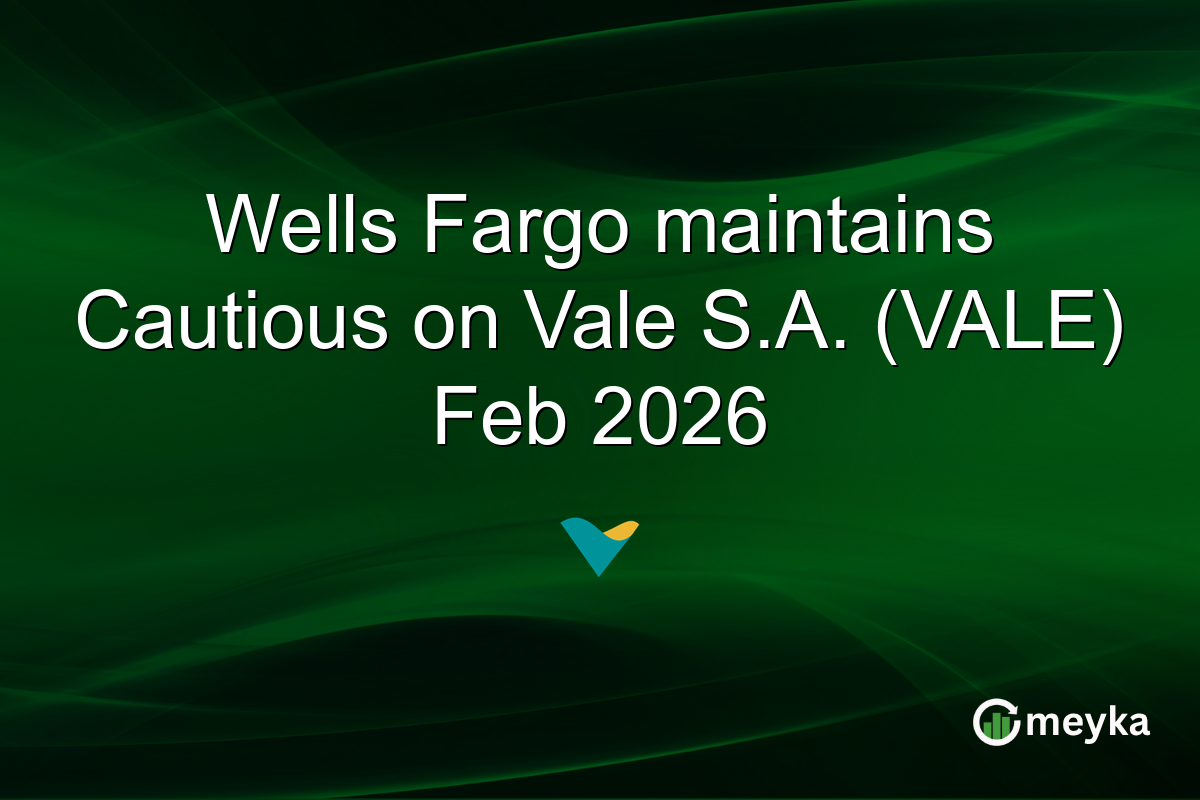 Wells Fargo maintains Cautious on Vale S.A. (VALE) Feb 2026

meyka